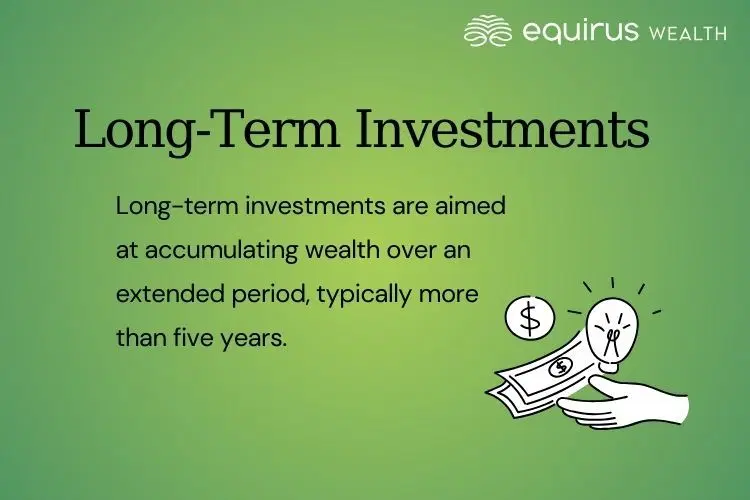 equirus WEALTH

Long-Term Investments

Long-term investments are aimed at accumulating wealth over an extended period, typically more than five years.

$

$